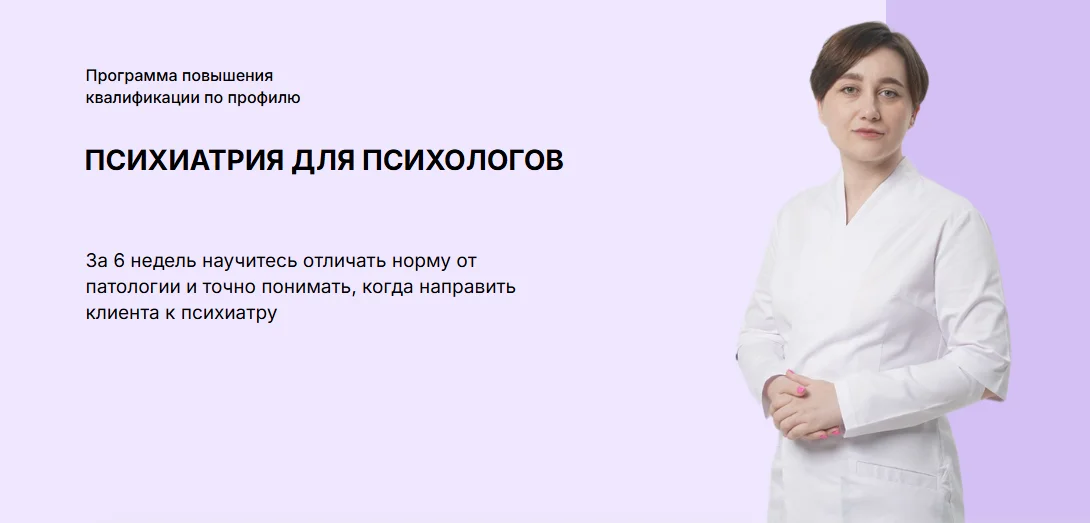 Программа повышения квалификации по профилю

ПСИХИАТРИЯ ДЛЯ ПСИХОЛОГОВ

За 6 недель научитесь отличать норму от патологии и точно понимать, когда направить клиента к психиатру